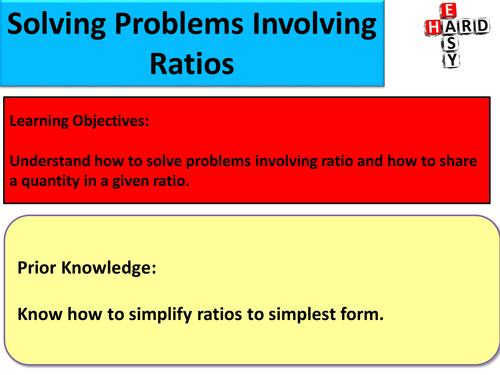 Solving Problems Involving Ratios

HARD
EASY

Learning Objectives:

Understand how to solve problems involving ratio and how to share a quantity in a given ratio.

Prior Knowledge:

Know how to simplify ratios to simplest form.